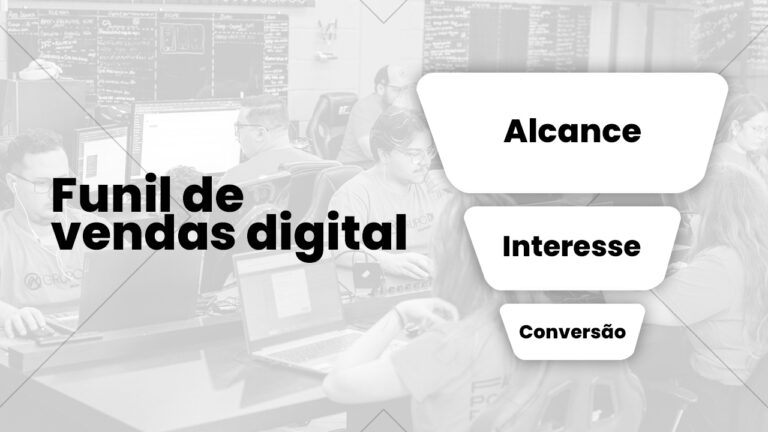 Funil de vendas digital

Alcance

Interesse

Conversão